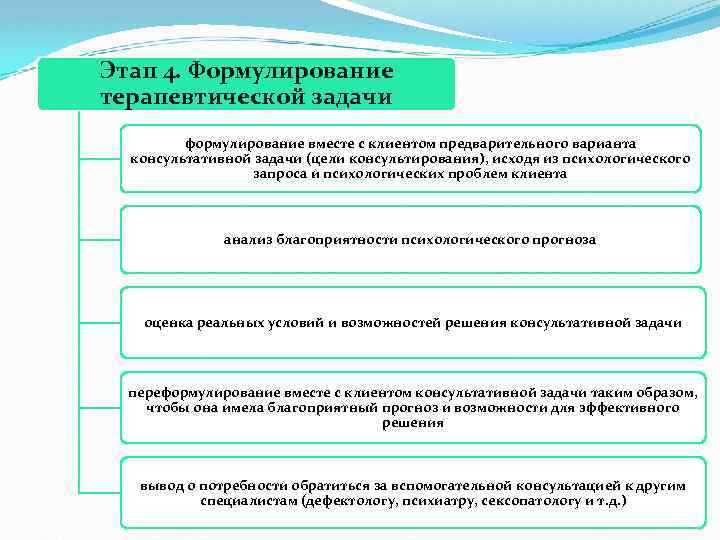 Этап 4. Формулирование терапевтической задачи

формулирование вместе с клиентом предварительного варианта консультативной задачи (цели консультирования), исходя из психологического запроса и психологических проблем клиента

анализ благоприятности психологического прогноза

оценка реальных условий и возможностей решения консультативной задачи

переформулирование вместе с клиентом консультативной задачи таким образом, чтобы она имела благоприятный прогноз и возможности для эффективного решения

вывод о потребности обратиться за вспомогательной консультацией к другим специалистам (дефектологу, психиатру, сексопатологу и т.д.)